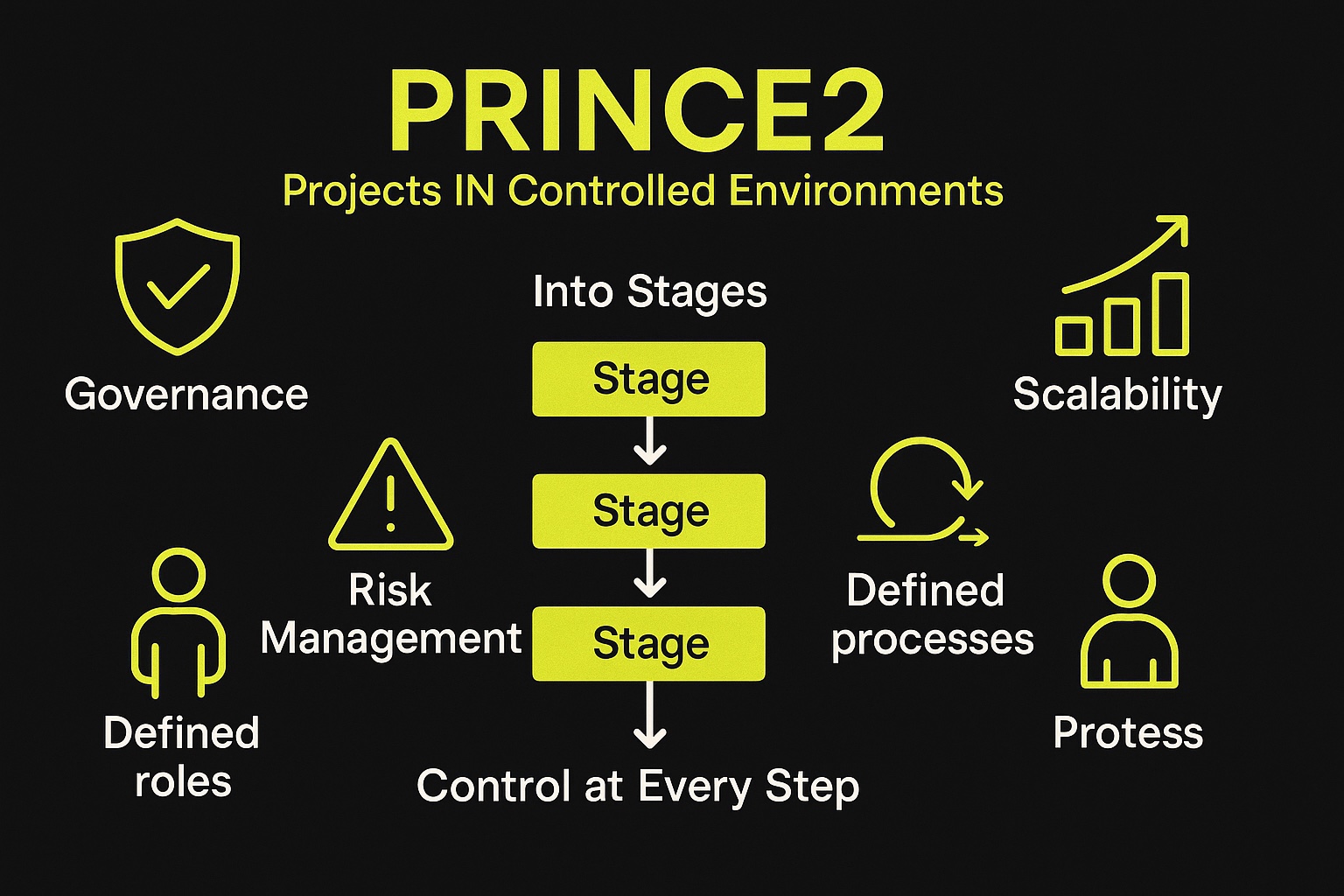 PRINCE2
Projects IN Controlled Environments

Governance

Into Stages

Stage

Stage

Stage

Control at Every Step

Scalability

Risk Management

Defined processes

Defined roles

Protess